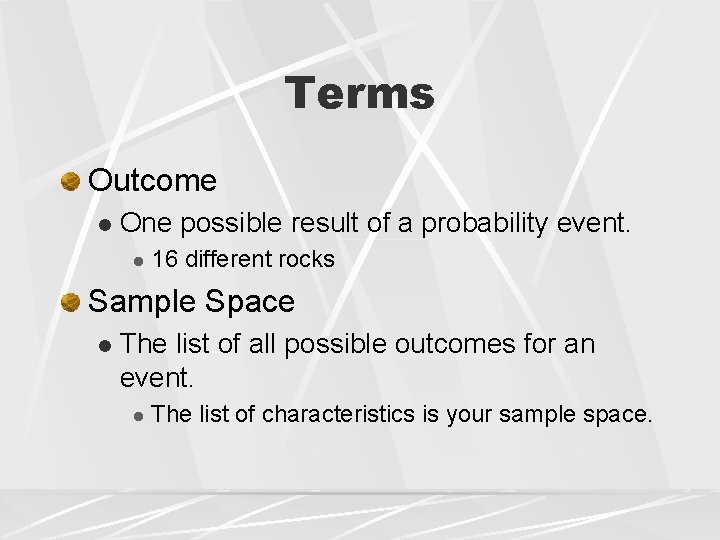 Terms

Outcome

One possible result of a probability event.

16 different rocks

Sample Space

The list of all possible outcomes for an event.

The list of characteristics is your sample space.